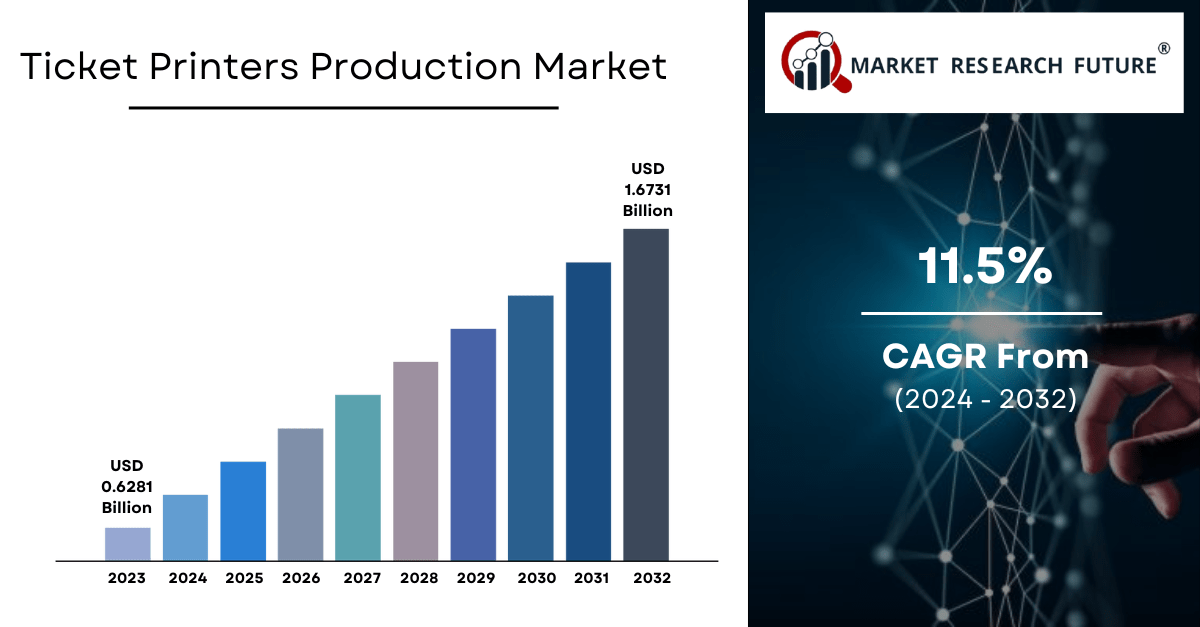 Ticket Printers Production Market

USD 0.6281 Billion

USD 1.6731 Billion

2023 2024 2025 2026 2027 2028 2029 2030 2031 2032

MARKET RESEARCH FUTURE®

11.5%

CAGR From

(2024 - 2032)